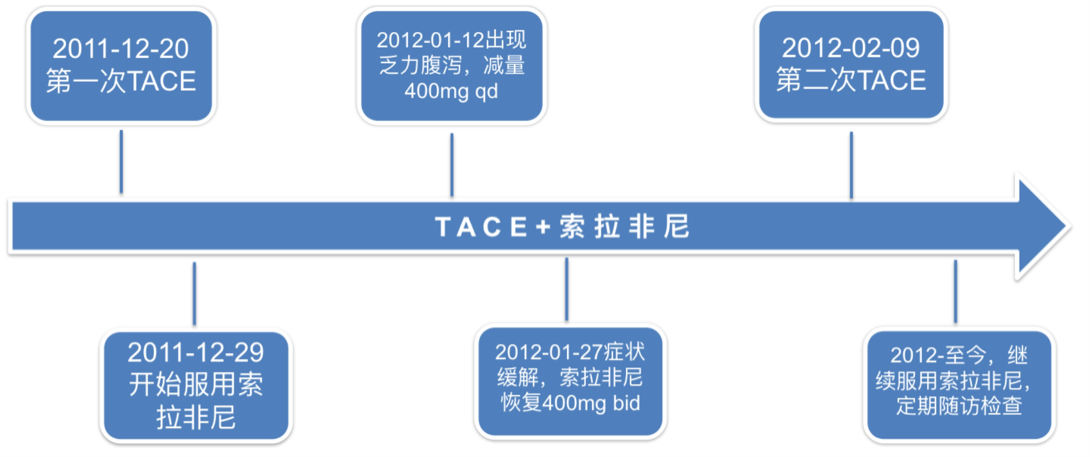 2011-12-20
第一次TACE

2012-01-12出现乏力腹泻，减量400mg qd

2012-02-09
第二次TACE

TACE+索拉非尼

2011-12-29
开始服用索拉非尼

2012-01-27症状缓解，索拉非尼恢复400mg bid

2012-至今，继续服用索拉非尼，定期随访检查